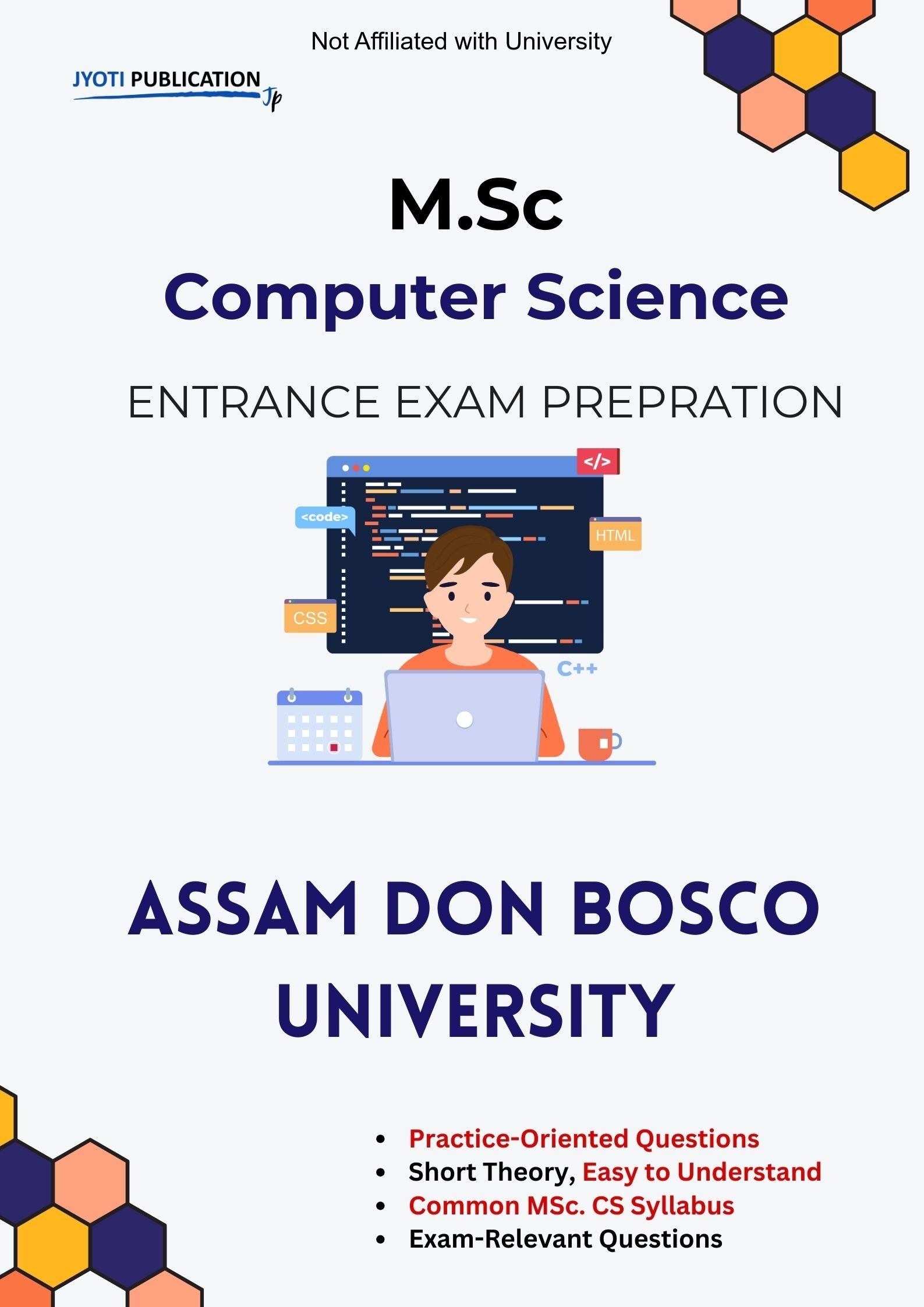 Not Affiliated with University

JYOTI PUBLICATION Jp

M.Sc
Computer Science

ENTRANCE EXAM PREPRATION

</>
<code>
HTML
CSS
C++

ASSAM DON BOSCO UNIVERSITY

- Practice-Oriented Questions
- Short Theory, Easy to Understand
- Common MSc. CS Syllabus
- Exam-Relevant Questions